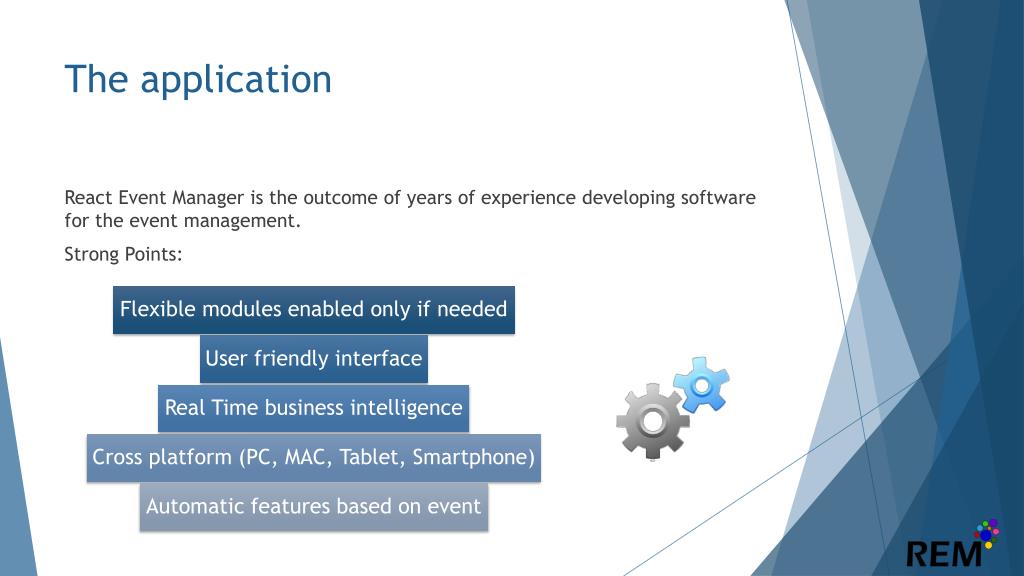 The application

React Event Manager is the outcome of years of experience developing software for the event management.

Strong Points:

Flexible modules enabled only if needed

User friendly interface

Real Time business intelligence

Cross platform (PC, MAC, Tablet, Smartphone)

Automatic features based on event

REM